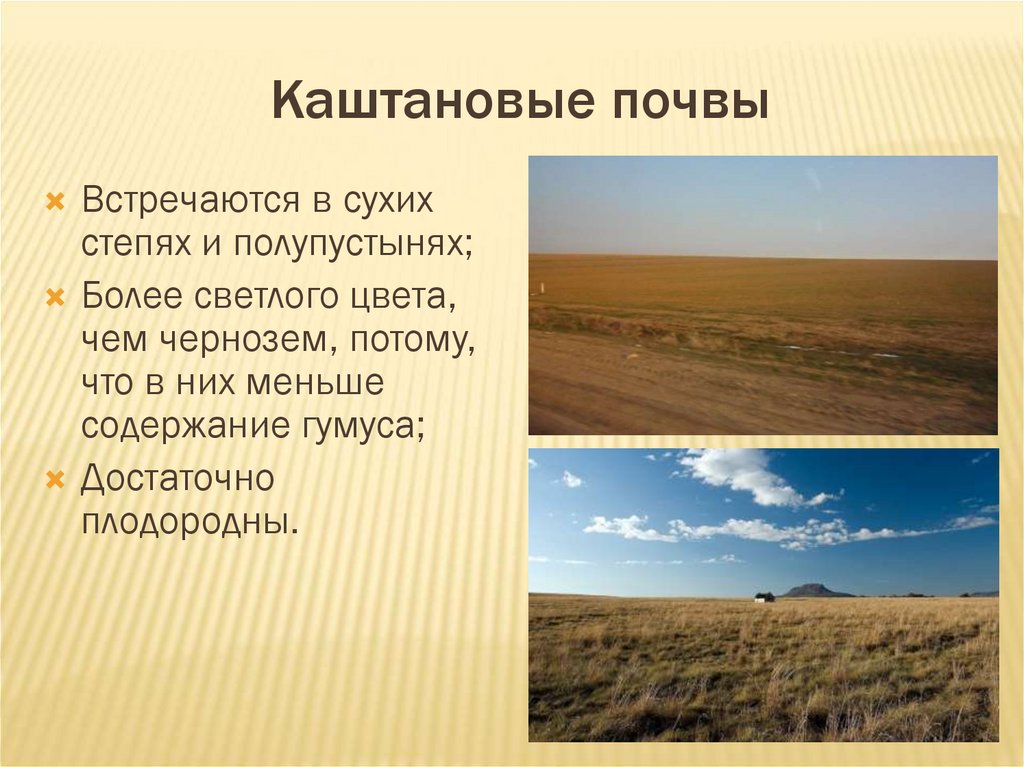 Каштановые почвы

Встречаются в сухих степях и полупустынях;

Более светлого цвета, чем чернозем, потому, что в них меньше содержание гумуса;

Достаточно плодородны.